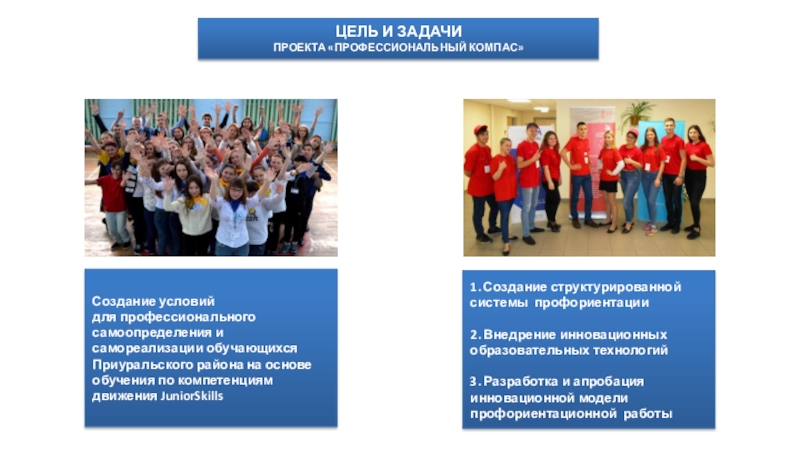 ЦЕЛЬ И ЗАДАЧИ
ПРОЕКТА «ПРОФЕССИОНАЛЬНЫЙ КОМПАС»

Создание условий для профессионального самоопределения и самореализации обучающихся Приуральского района на основе обучения по компетенциям движения JuniorSkills

1. Создание структурированной системы профориентации

2. Внедрение инновационных образовательных технологий

3. Разработка и апробация инновационной модели профориентационной работы